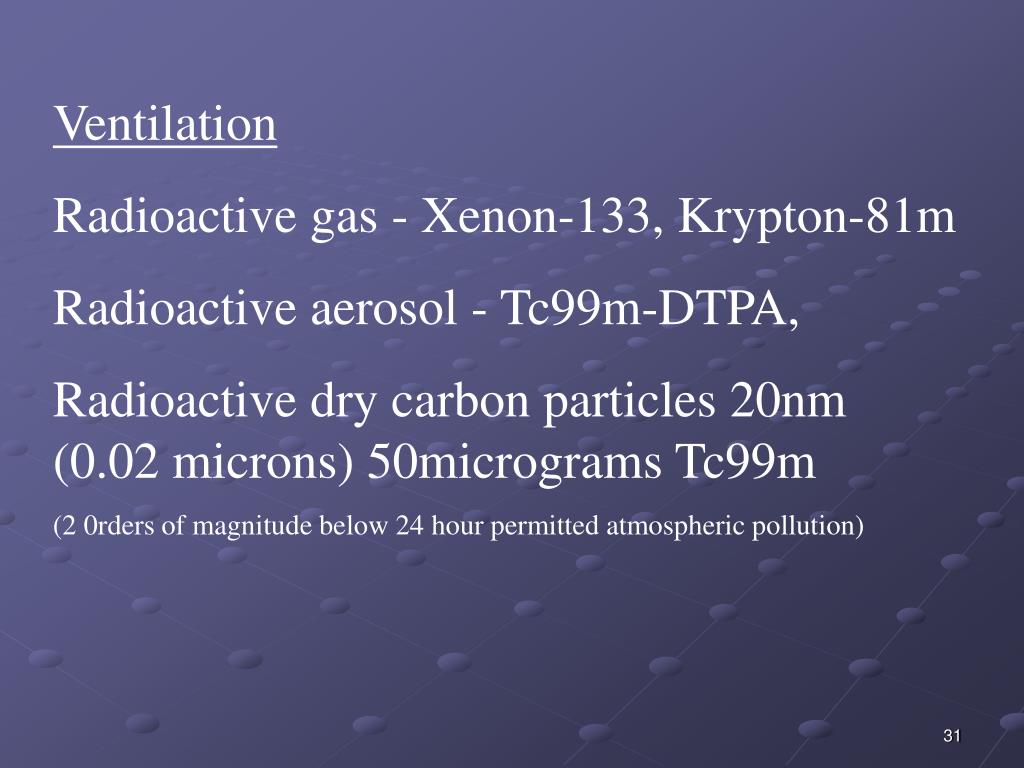 Ventilation

Radioactive gas - Xenon-133, Krypton-81m

Radioactive aerosol - Tc99m-DTPA,

Radioactive dry carbon particles 20nm (0.02 microns) 50micrograms Tc99m

(2 0rders of magnitude below 24 hour permitted atmospheric pollution)

31